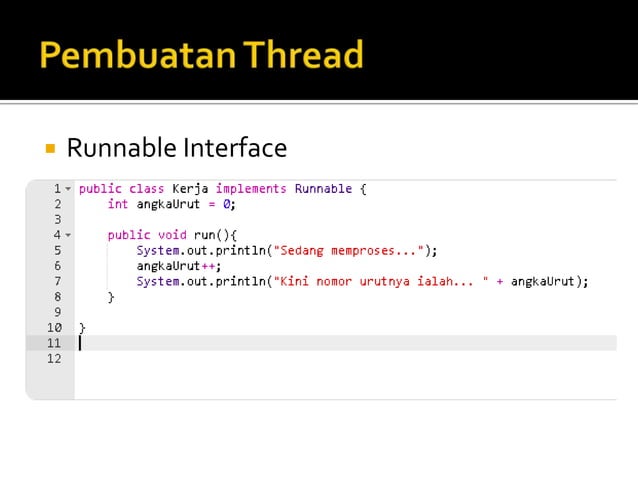 Pembuatan Thread

Runnable Interface

1 public class Kerja implements Runnable {
2     int angkaUrut = 0;
3
4     public void run(){
5         System.out.println("Sedang memproses...");
6         angkaUrut++;
7         System.out.println("Kini nomor urutnya ialah... " + angkaUrut);
8     }
9
10 }
11
12